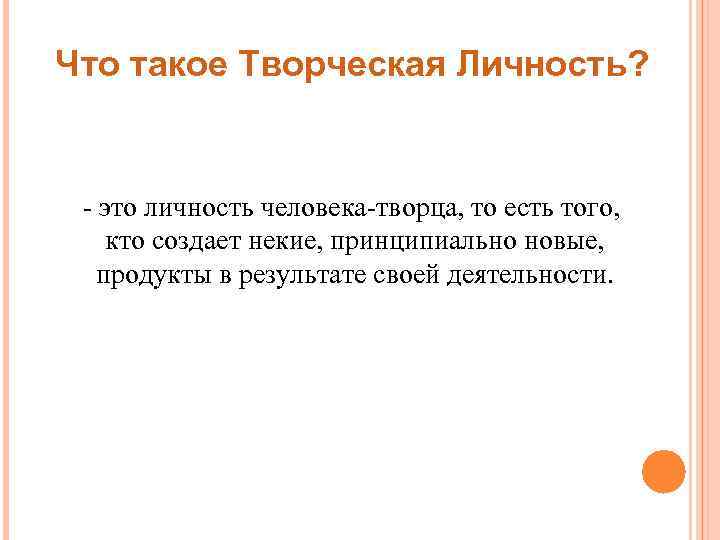 Что такое Творческая Личность?

- это личность человека-творца, то есть того, кто создает некие, принципиально новые, продукты в результате своей деятельности.